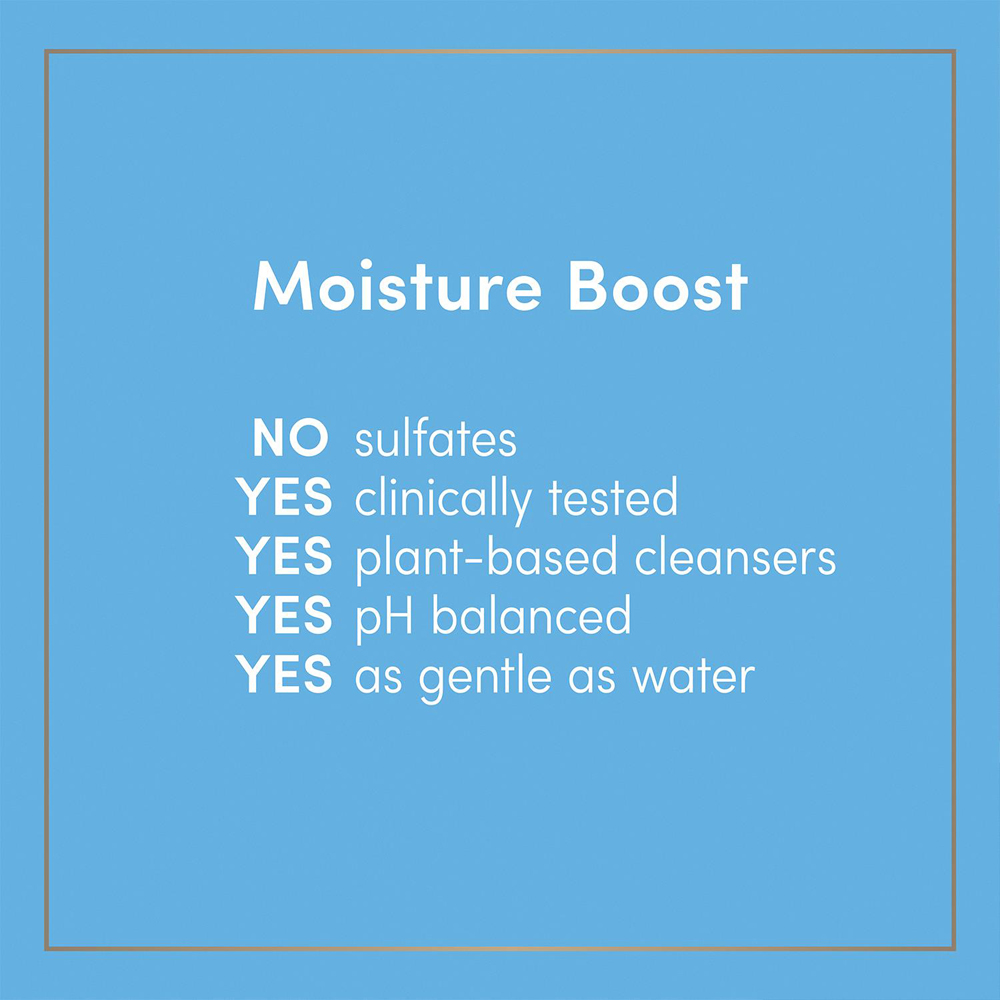 Moisture Boost

NO sulfates
YES clinically tested
YES plant-based cleansers
YES pH balanced
YES as gentle as water